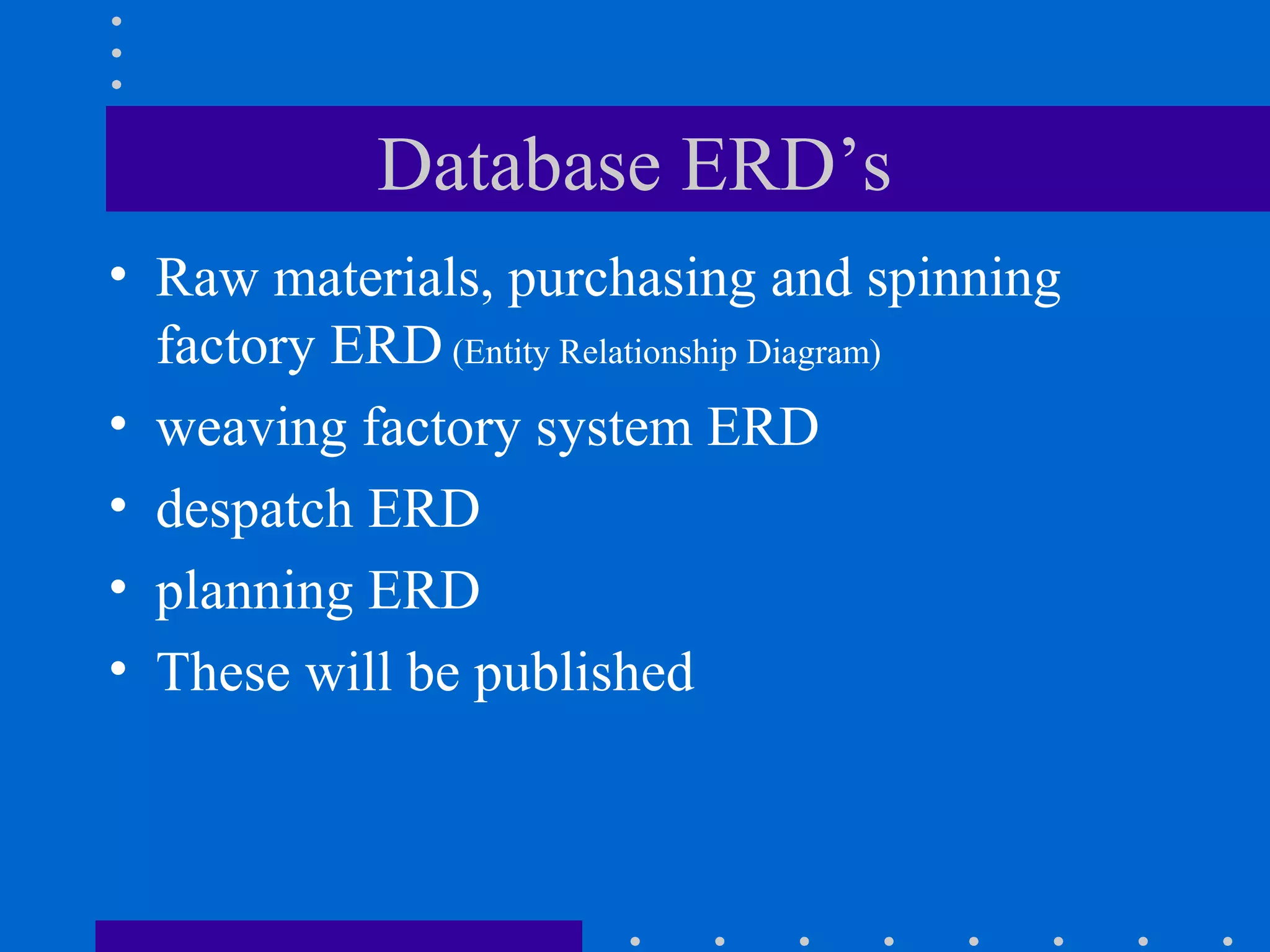 Database ERD’s

• Raw materials, purchasing and spinning factory ERD (Entity Relationship Diagram)
• weaving factory system ERD
• despatch ERD
• planning ERD
• These will be published